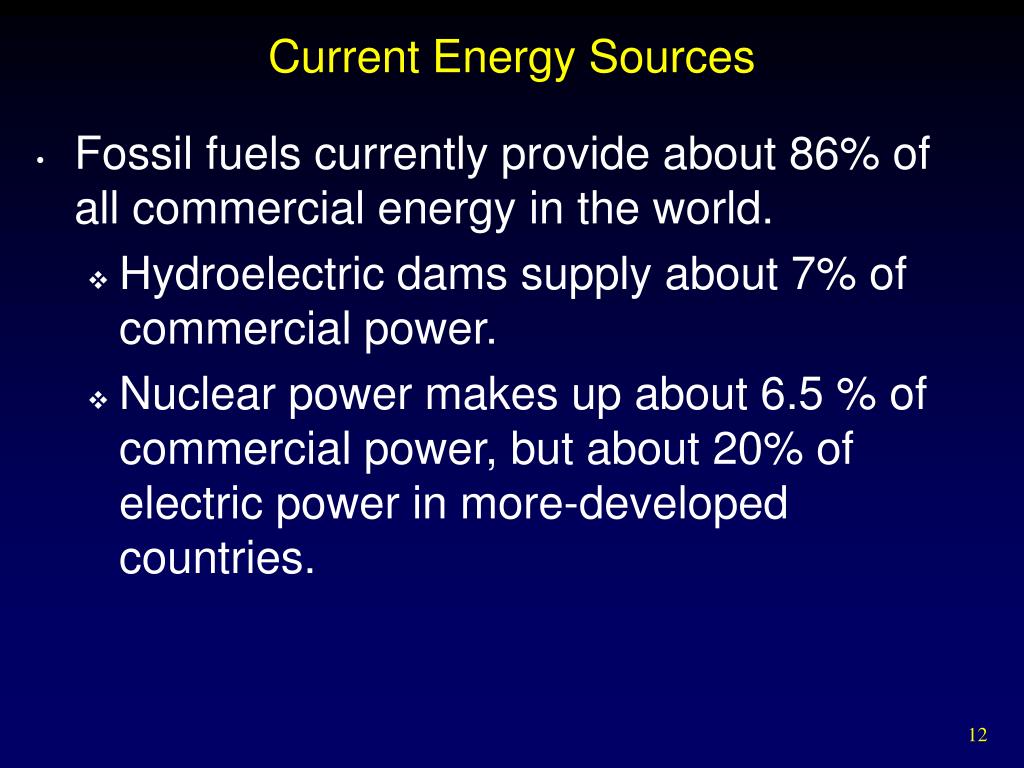 Current Energy Sources

• Fossil fuels currently provide about 86% of all commercial energy in the world.

❖ Hydroelectric dams supply about 7% of commercial power.

❖ Nuclear power makes up about 6.5 % of commercial power, but about 20% of electric power in more-developed countries.

12